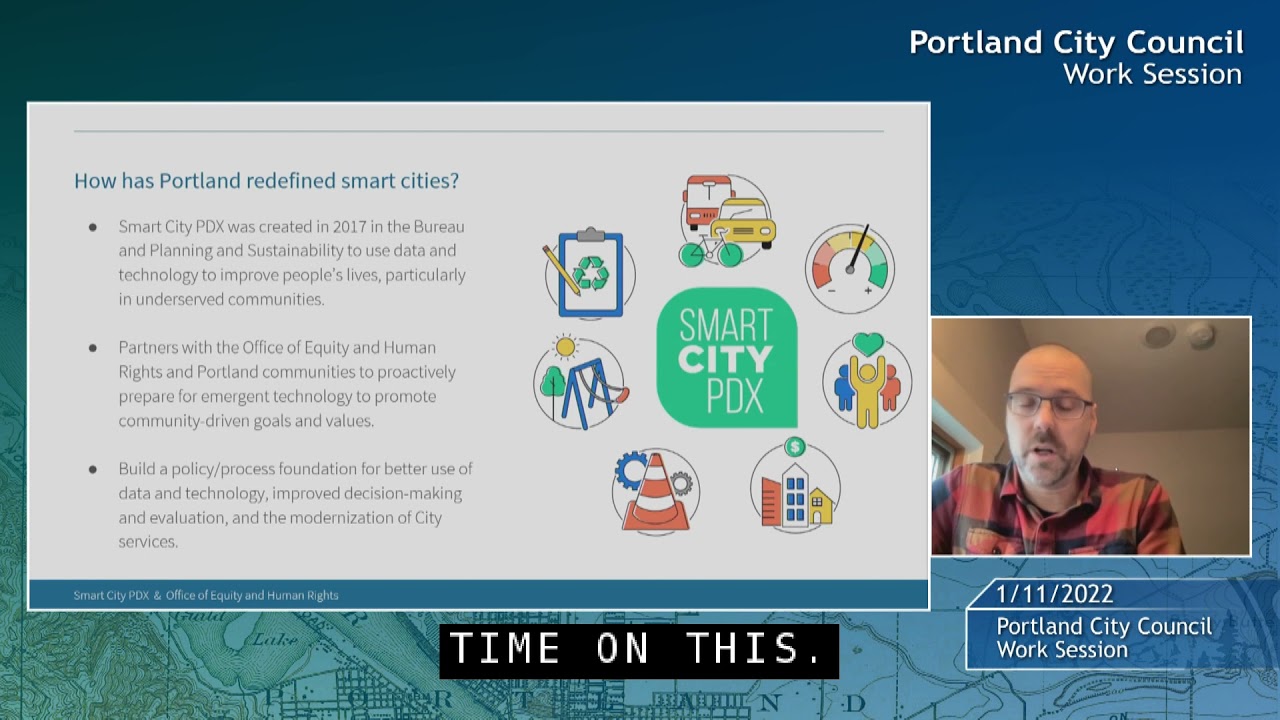 Portland City Council
Work Session

How has Portland redefined smart cities?

• Smart City PDX was created in 2017 in the Bureau and Planning and Sustainability to use data and technology to improve people's lives, particularly in underserved communities.

• Partners with the Office of Equity and Human Rights and Portland communities to proactively prepare for emergent technology to promote community-driven goals and values.

• Build a policy/process foundation for better use of data and technology, improved decision-making and evaluation, and the modernization of City services.

SMART
CITY
PDX

Smart City PDX & Office of Equity and Human Rights

1/11/2022
Portland City Council
Work Session

TIME ON THIS.